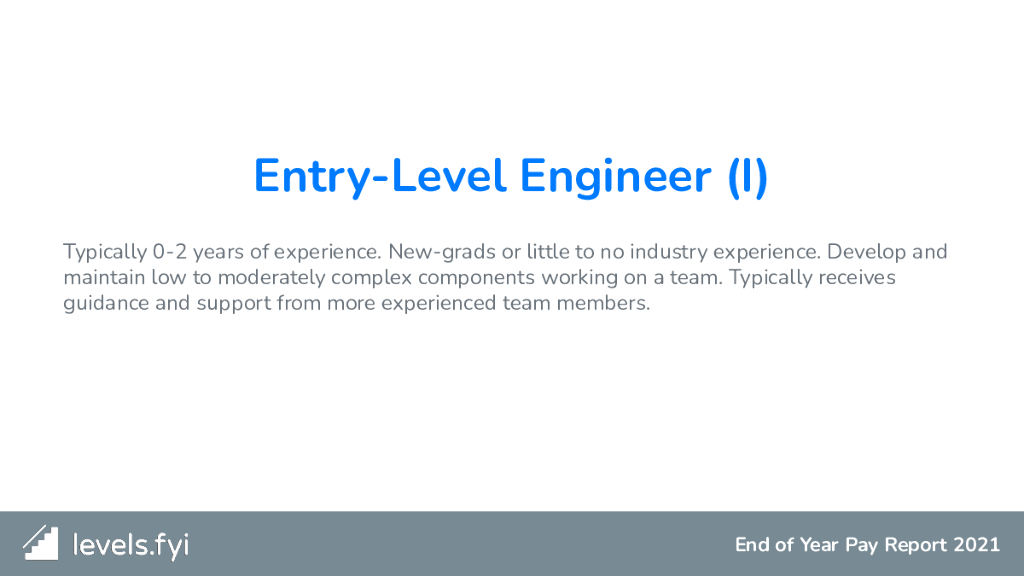 Entry-Level Engineer (I)

Typically 0-2 years of experience. New-grads or little to no industry experience. Develop and maintain low to moderately complex components working on a team. Typically receives guidance and support from more experienced team members.

levels.fyi

End of Year Pay Report 2021